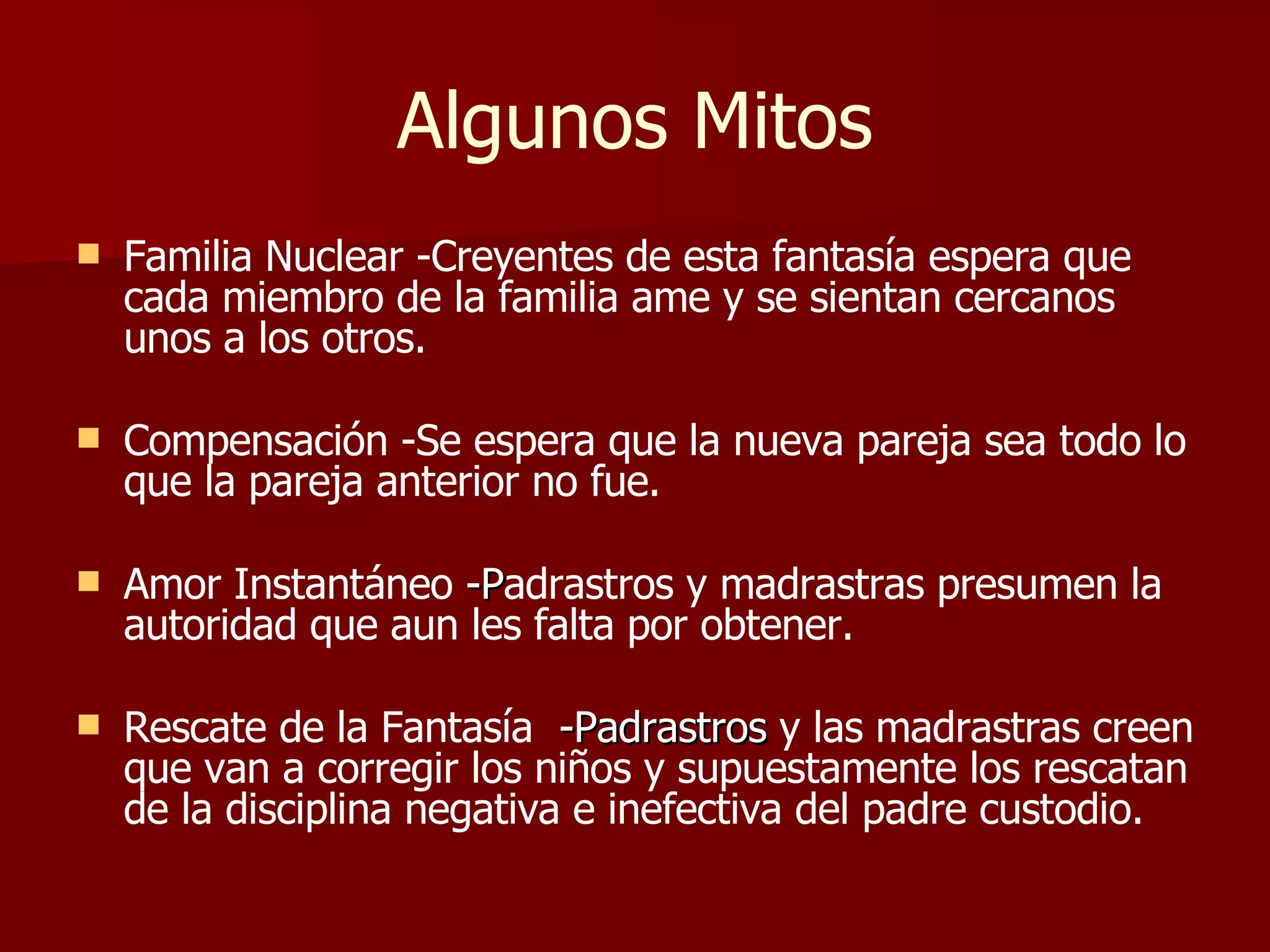 Algunos Mitos

Familia Nuclear -Creyentes de esta fantasía espera que cada miembro de la familia ame y se sientan cercanos unos a los otros.

Compensación -Se espera que la nueva pareja sea todo lo que la pareja anterior no fue.

Amor Instantáneo -Padrastros y madrastras presumen la autoridad que aun les falta por obtener.

Rescate de la Fantasía -Padrastros y las madrastras creen que van a corregir los niños y supuestamente los rescatan de la disciplina negativa e inefectiva del padre custodio.